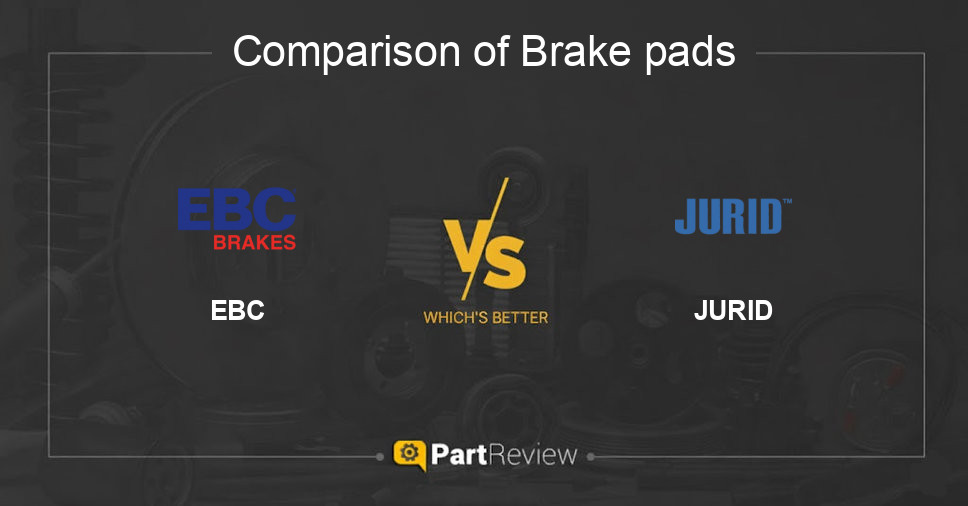 Comparison of Brake pads

EBC BRAKES

EBC

VS

WHICH'S BETTER

JURID™

JURID

PartReview